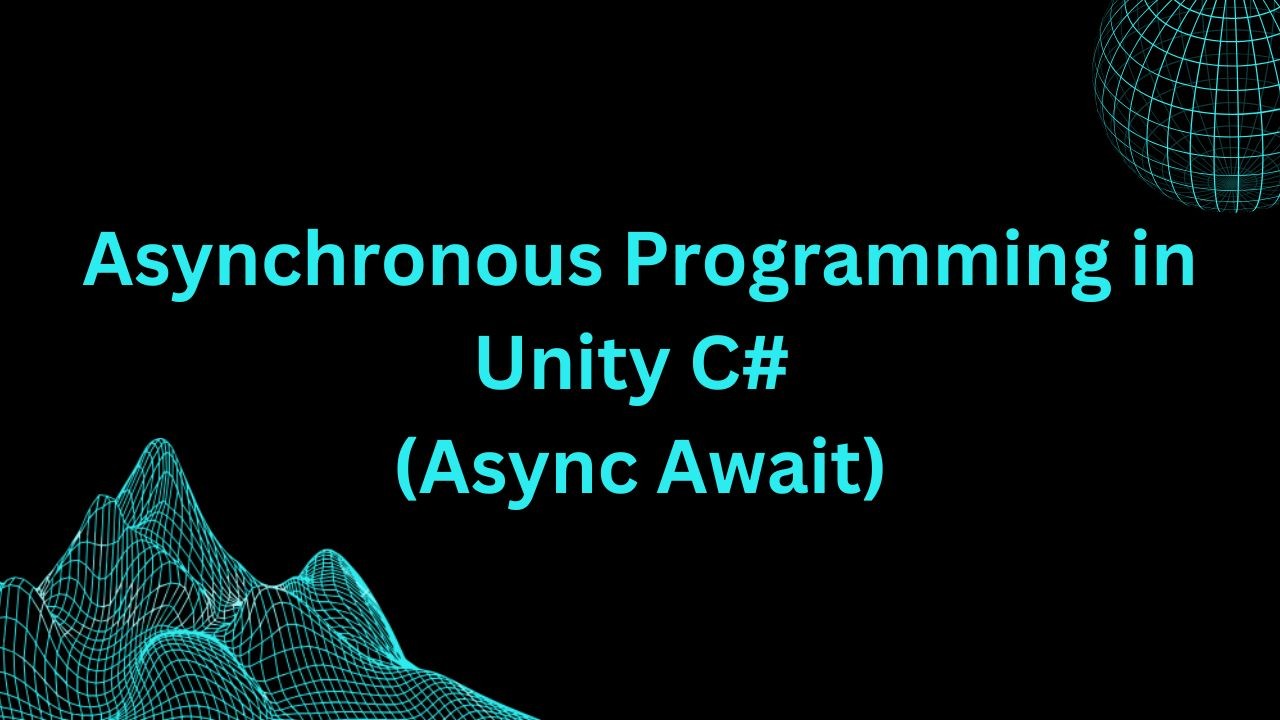 Asynchronous Programming in Unity C#
(Async Await)